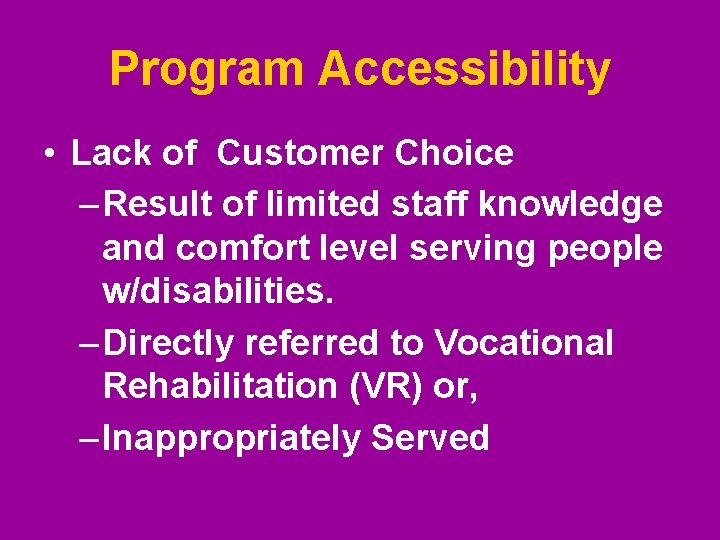 Program Accessibility

• Lack of Customer Choice
– Result of limited staff knowledge and comfort level serving people w/disabilities.
– Directly referred to Vocational Rehabilitation (VR) or,
– Inappropriately Served